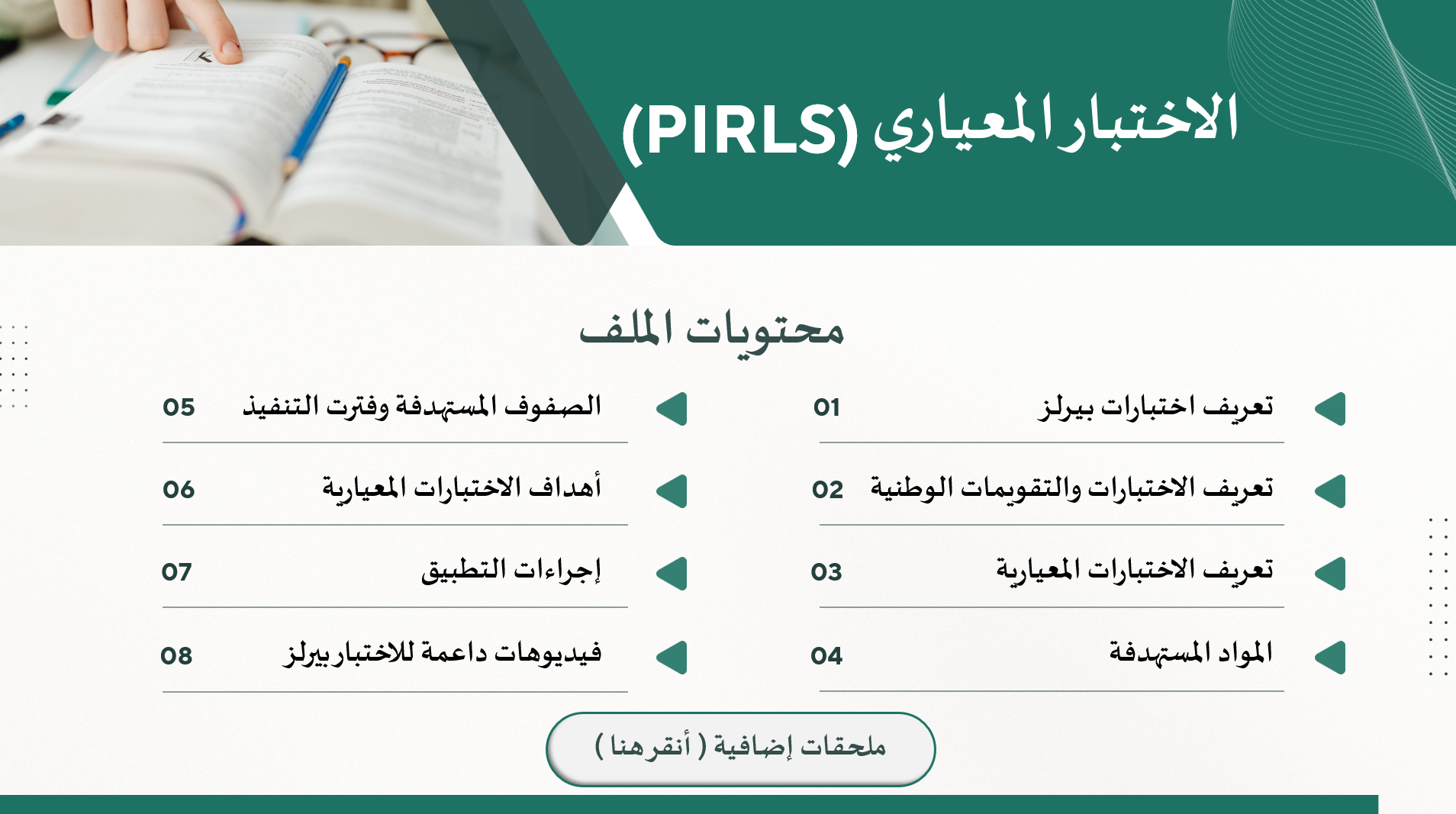 الاختبار المعياري (PIRLS)

محتويات الملف

تعريف اختبارات بيرلز 01
تعريف الاختبارات والتقويمات الوطنية 02
تعريف الاختبارات المعيارية 03
المواد المستهدفة 04

الصفوف المستهدفة وفترت التنفيذ 05
أهداف الاختبارات المعيارية 06
إجراءات التطبيق 07
فيديوهات داعمة للاختبار بيرلز 08

ملحقات إضافية ( أنقر هنا )